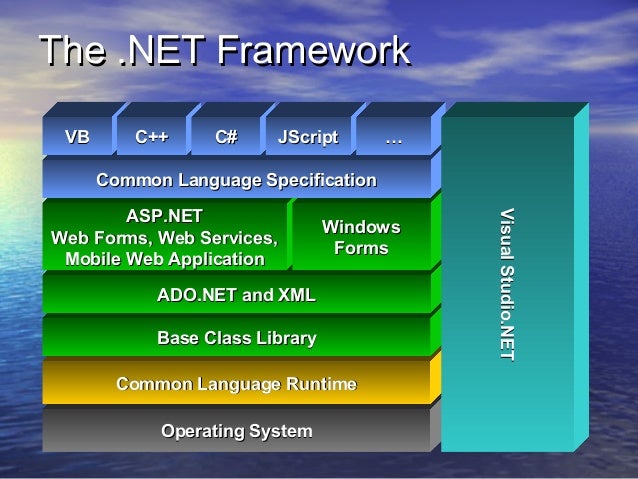 The .NET Framework

VB C++ C# JScript …

Common Language Specification

ASP.NET
Web Forms, Web Services,
Mobile Web Application

Windows Forms

ADO.NET and XML

Base Class Library

Common Language Runtime

Operating System

Visual Studio.NET